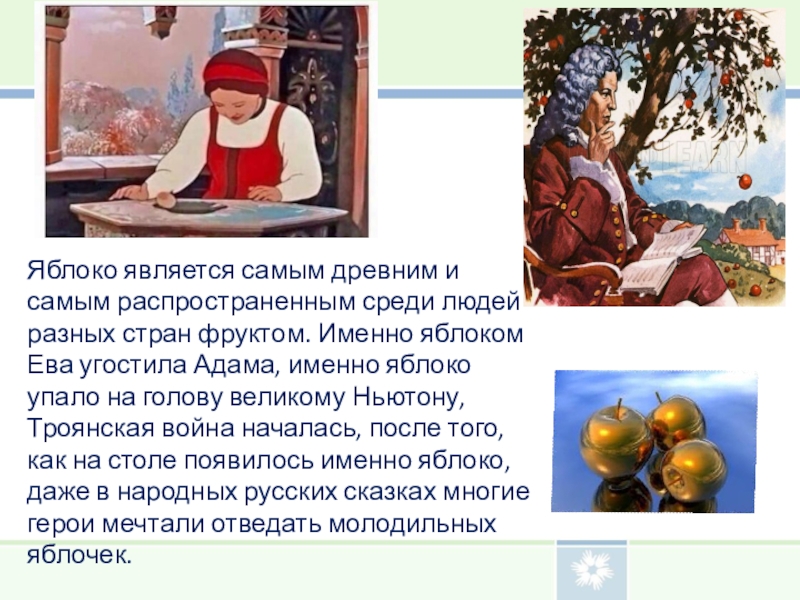 Яблоко является самым древним и самым распространенным среди людей разных стран фруктом. Именно яблоком Ева угостила Адама, именно яблоко упало на голову великому Ньютону, Троянская война началась, после того, как на столе появилось именно яблоко, даже в народных русских сказках многие герои мечтали отведать молодильных яблочек.